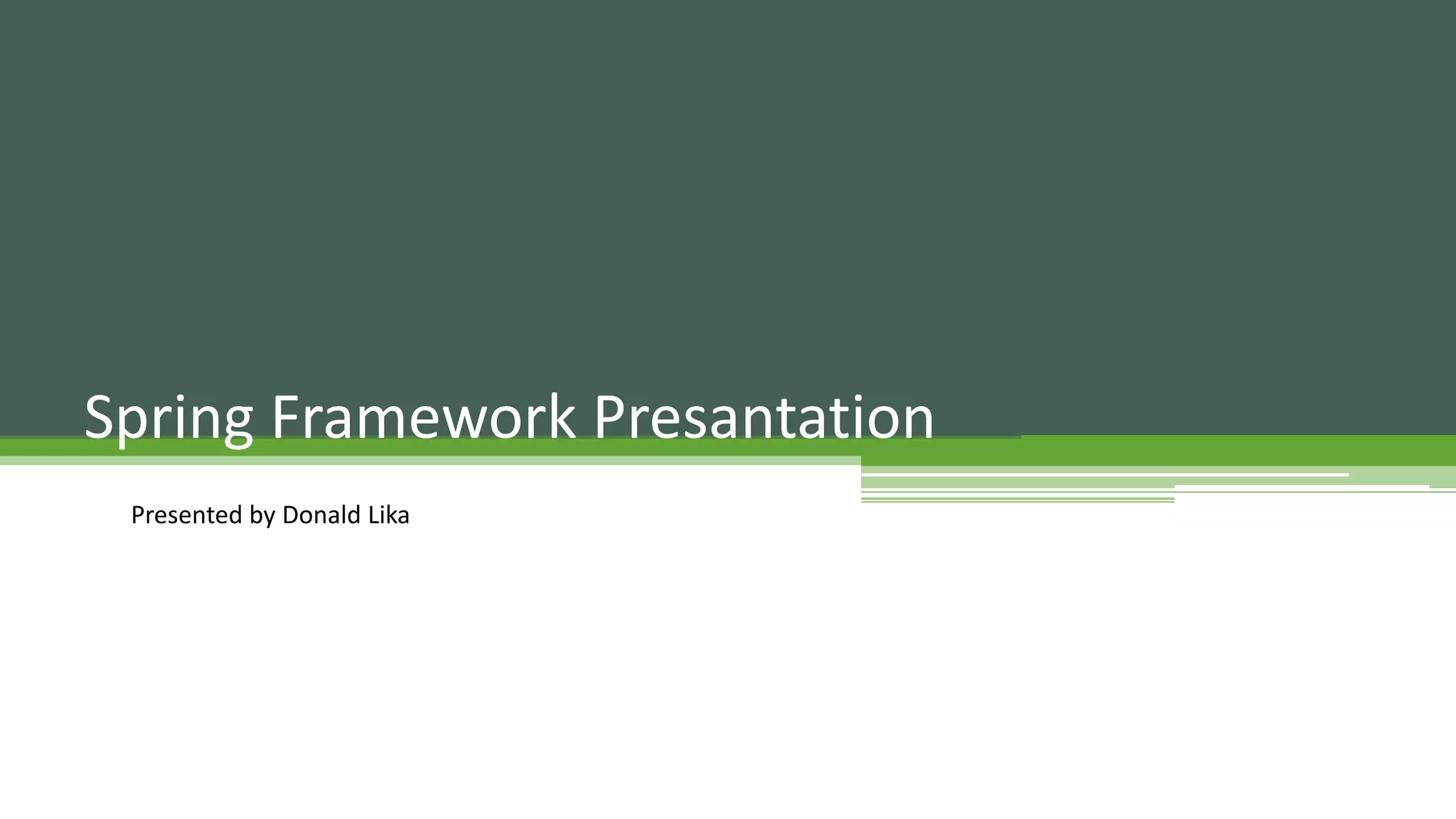 Spring Framework Presantation

Presented by Donald Lika